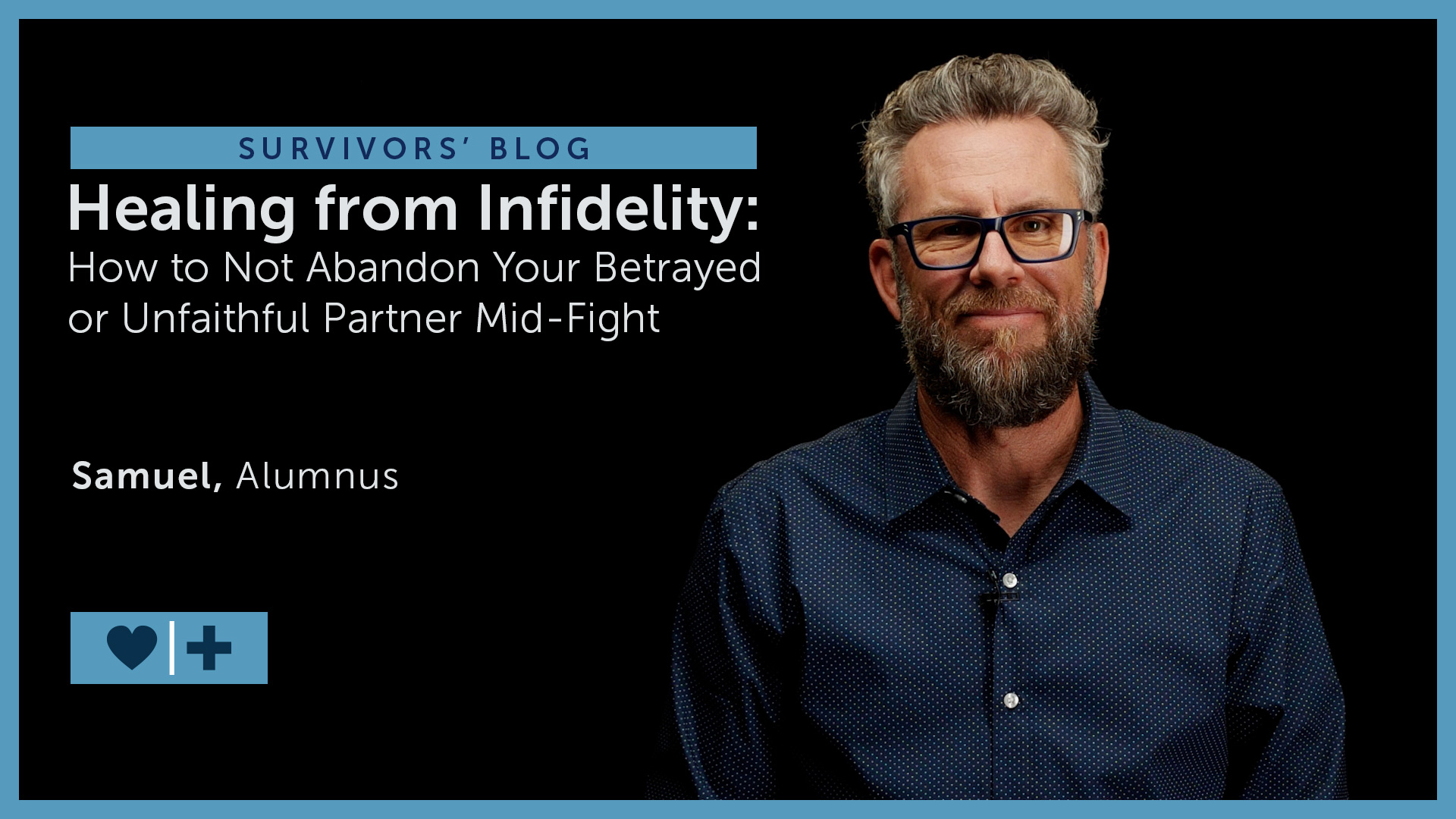 SURVIVORS' BLOG

Healing from Infidelity:
How to Not Abandon Your Betrayed or Unfaithful Partner Mid-Fight

Samuel, Alumnus